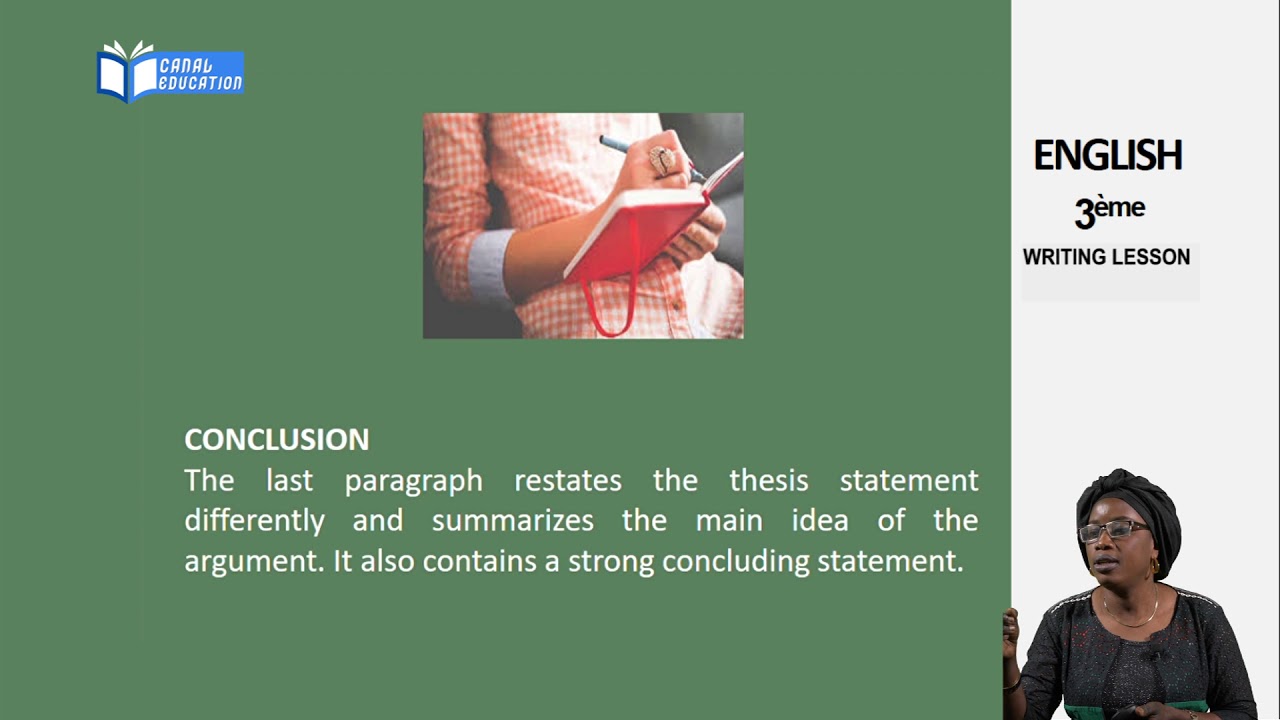 CANAL EDUCATION

CONCLUSION
The last paragraph restates the thesis statement differently and summarizes the main idea of the argument. It also contains a strong concluding statement.

ENGLISH
3ème
WRITING LESSON